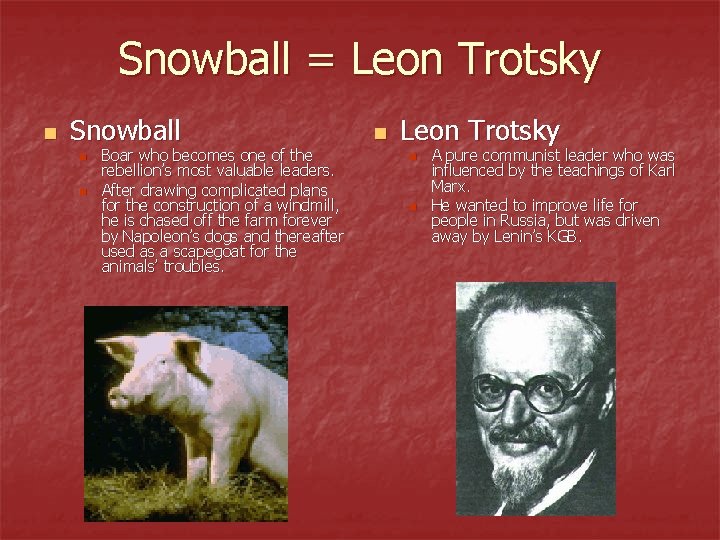 Snowball = Leon Trotsky

Snowball

Boar who becomes one of the rebellion's most valuable leaders.

After drawing complicated plans for the construction of a windmill, he is chased off the farm forever by Napoleon's dogs and thereafter used as a scapegoat for the animals' troubles.

Leon Trotsky

A pure communist leader who was influenced by the teachings of Karl Marx.

He wanted to improve life for people in Russia, but was driven away by Lenin's KGB.